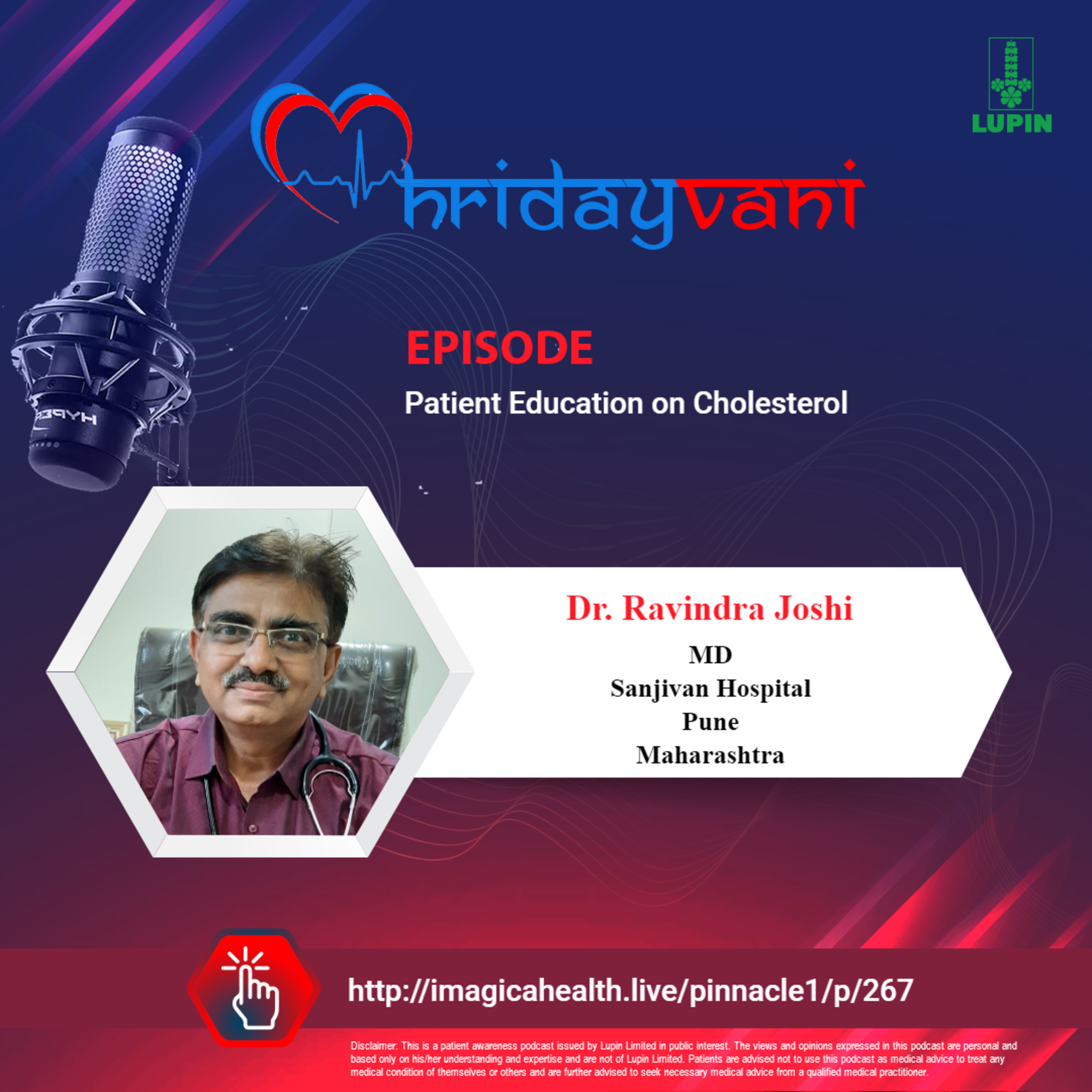 LUPIN

hridayvani

HYPER

EPISODE

Patient Education on Cholesterol

Dr. Ravindra Joshi
MD
Sanjivan Hospital
Pune
Maharashtra

http://imagicahealth.live/pinnacle1/p/267

Disclaimer: This is a patient awareness podcast issued by Lupin Limited in public interest. The views and opinions expressed in this podcast are personal and based only on his/her understanding and expertise and are not of Lupin Limited. Patients are advised not to use this podcast as medical advice to treat any medical condition of themselves or others and are further advised to seek necessary medical advice from a qualified medical practitioner.